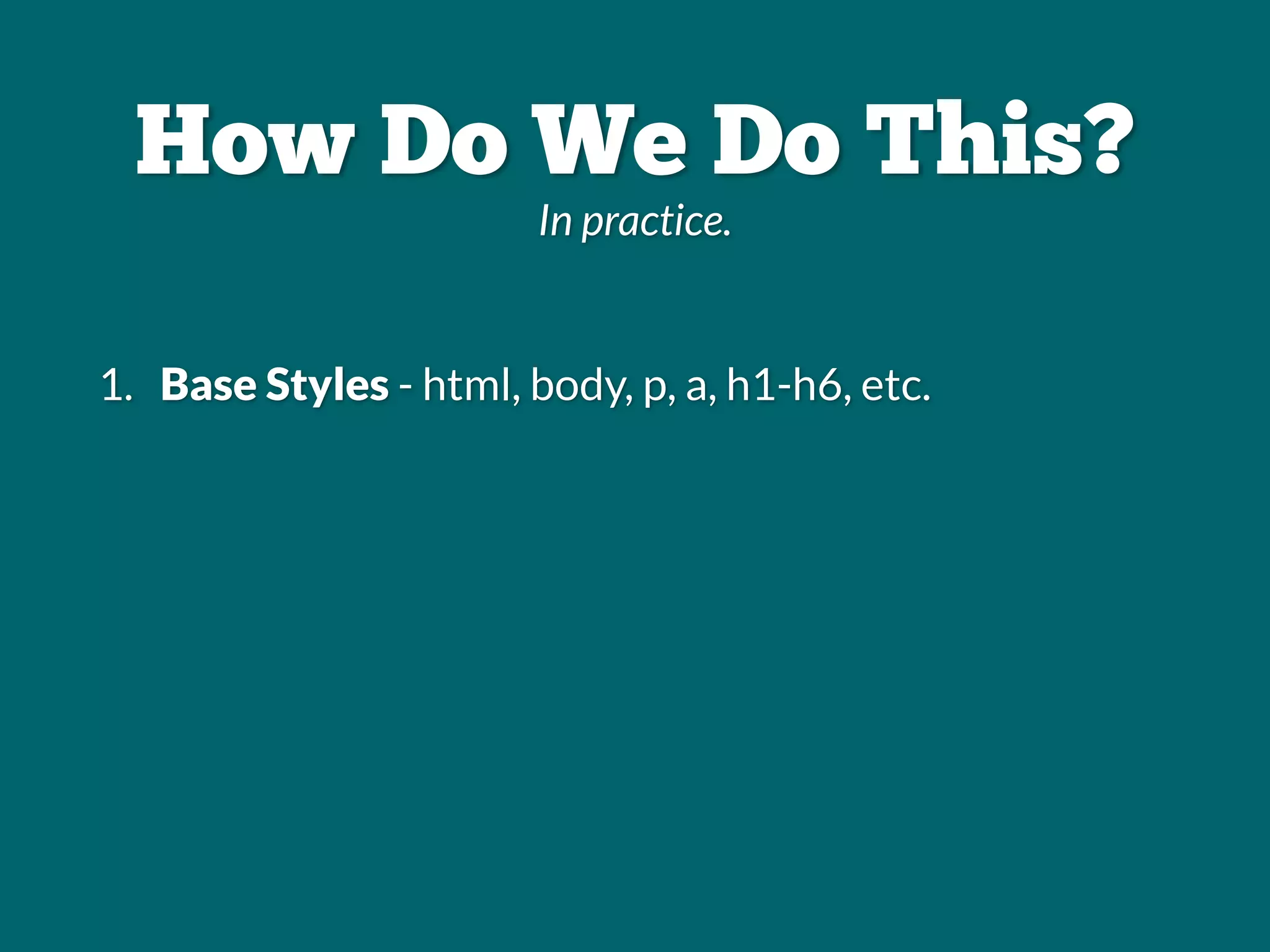 How Do We Do This?

In practice.

1. Base Styles - html, body, p, a, h1-h6, etc.